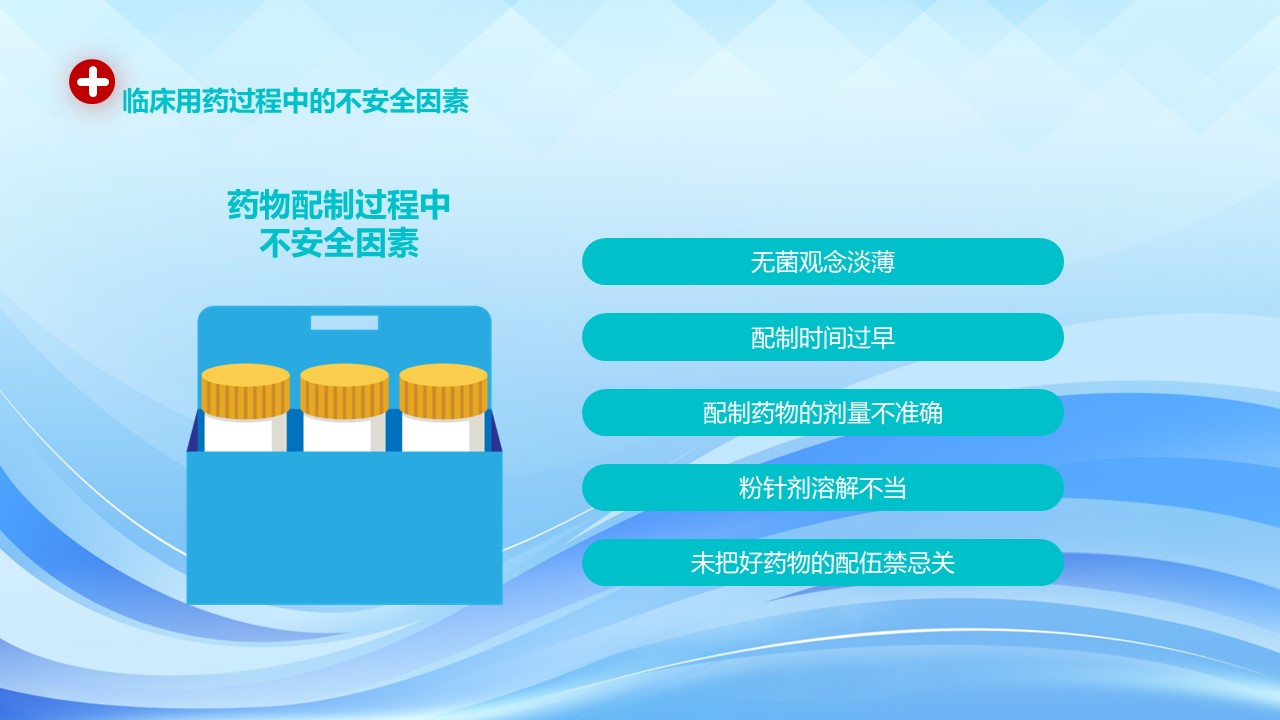 临床用药过程中的不安全因素

药物配制过程中
不安全因素

无菌观念淡薄

配制时间过早

配制药物的剂量不准确

粉针剂溶解不当

未把好药物的配伍禁忌关